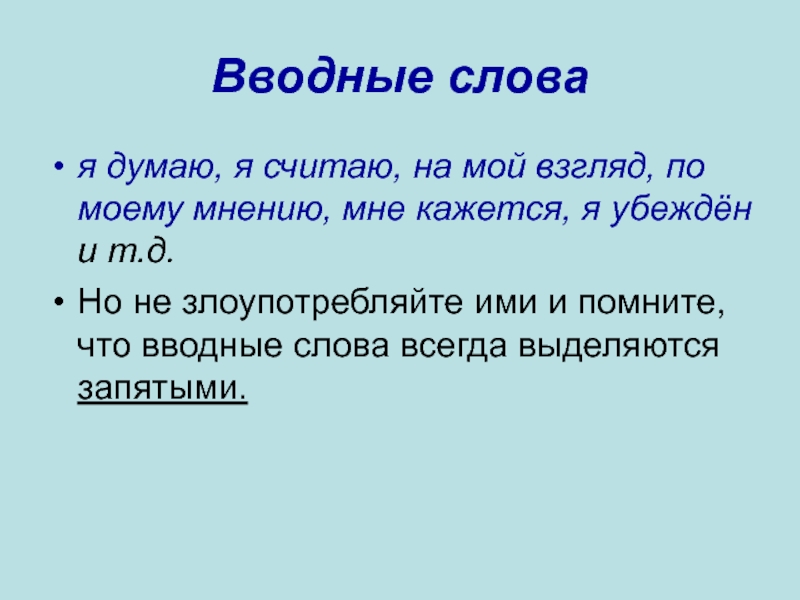 Вводные слова

• я думаю, я считаю, на мой взгляд, по моему мнению, мне кажется, я убеждён и т.д.

• Но не злоупотребляйте ими и помните, что вводные слова всегда выделяются запятыми.